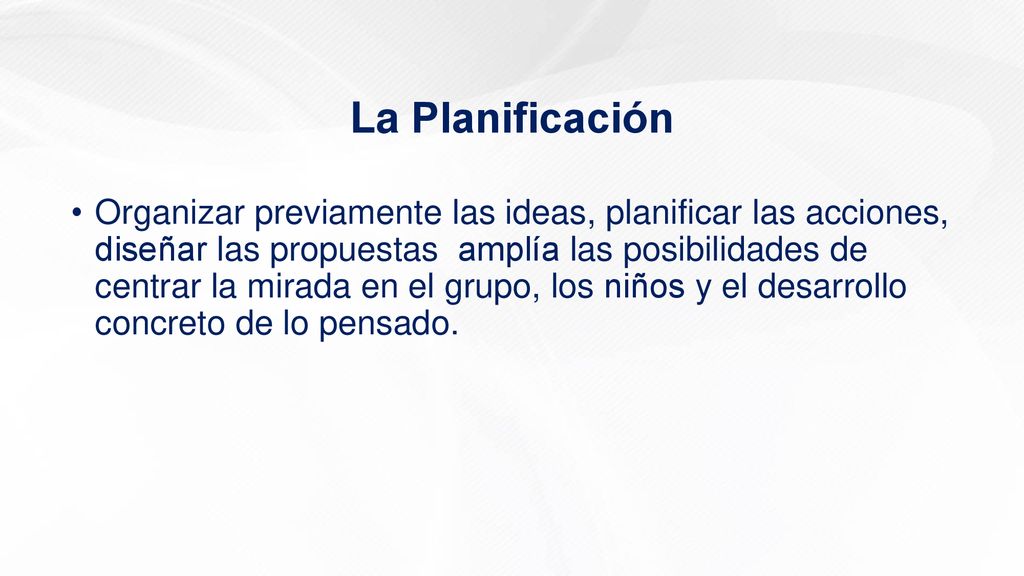 La Planificación

• Organizar previamente las ideas, planificar las acciones, diseñar las propuestas  amplía las posibilidades de centrar la mirada en el grupo, los niños y el desarrollo concreto de lo pensado.